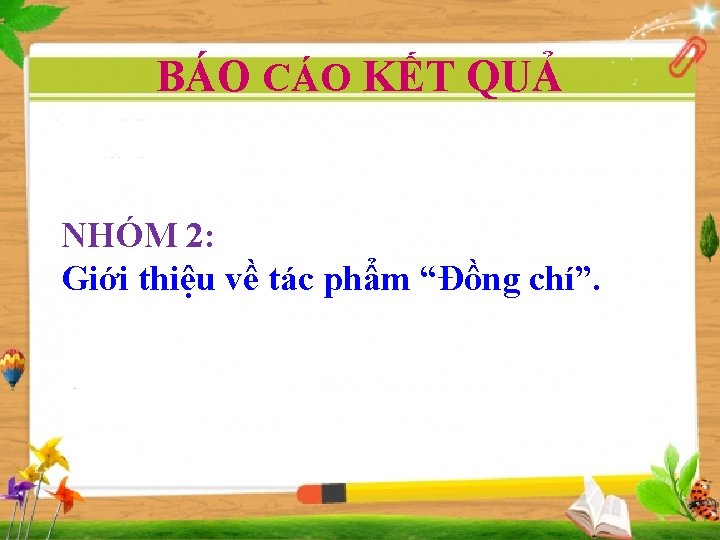 BÁO CÁO KẾT QUẢ

NHÓM 2:
Giới thiệu về tác phẩm “Đồng chí”.